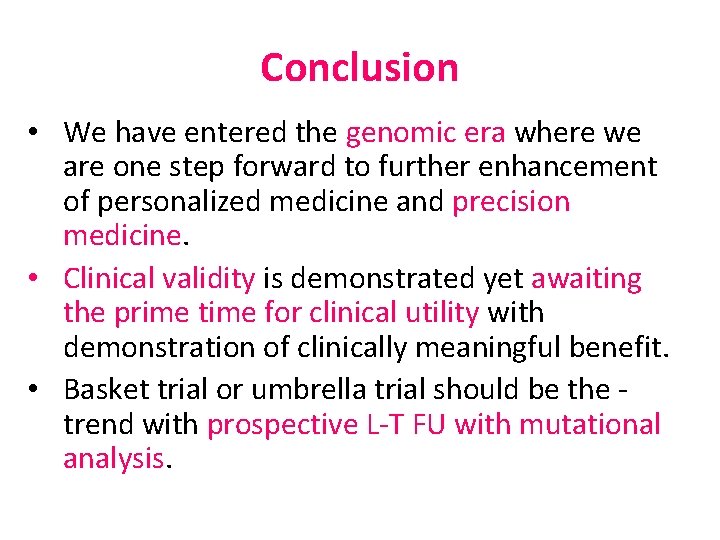 Conclusion

• We have entered the genomic era where we are one step forward to further enhancement of personalized medicine and precision medicine.
• Clinical validity is demonstrated yet awaiting the prime time for clinical utility with demonstration of clinically meaningful benefit.
• Basket trial or umbrella trial should be the - trend with prospective L-T FU with mutational analysis.